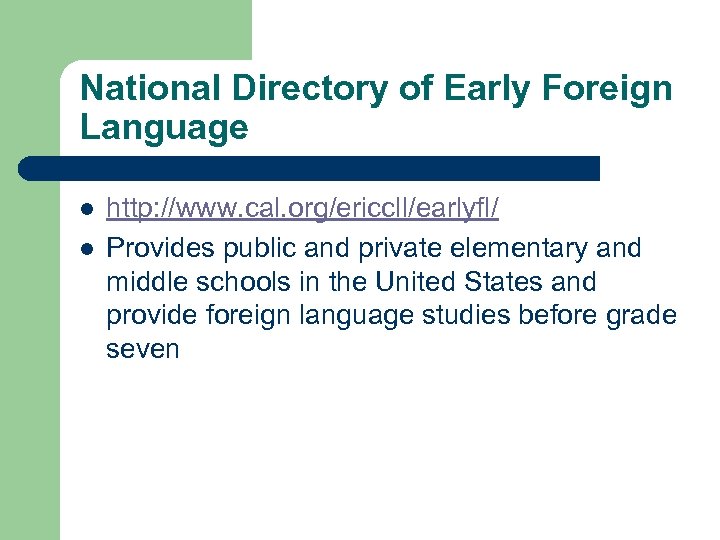 National Directory of Early Foreign Language

- http://www.cal.org/ericcll/earlyfl/
- Provides public and private elementary and middle schools in the United States and provide foreign language studies before grade seven